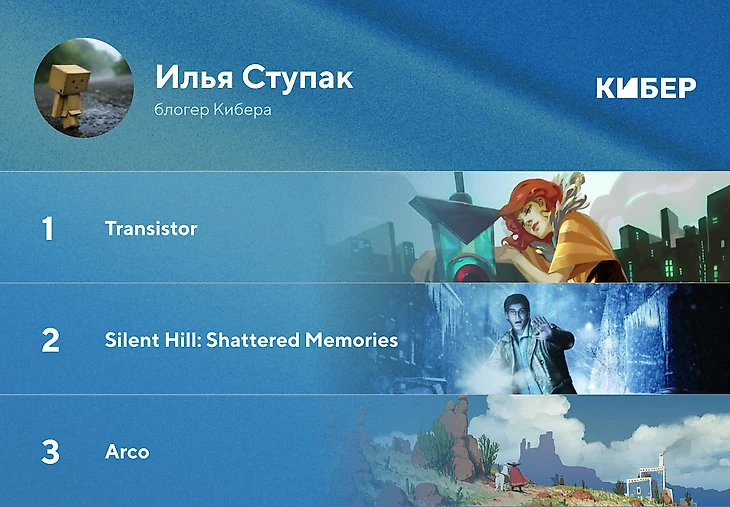 Илья Ступак
блогер Кибера

КИБЕР

1 Transistor

2 Silent Hill: Shattered Memories

3 Arco